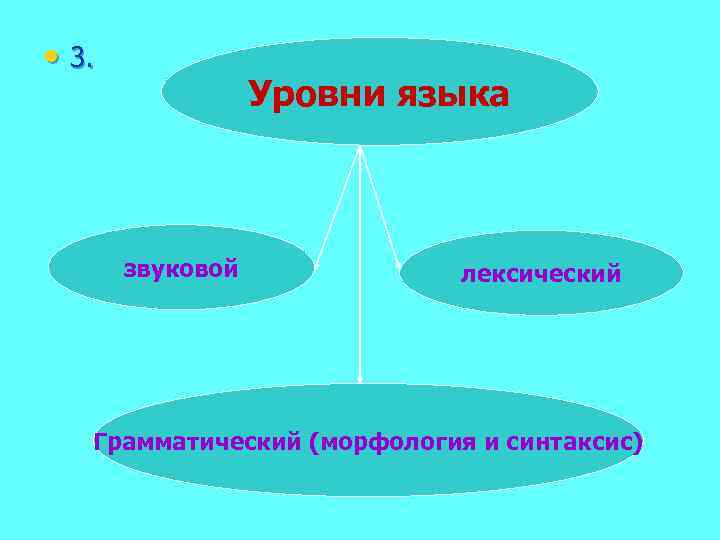 • 3.

Уровни языка

звуковой

лексический

Грамматический (морфология и синтаксис)